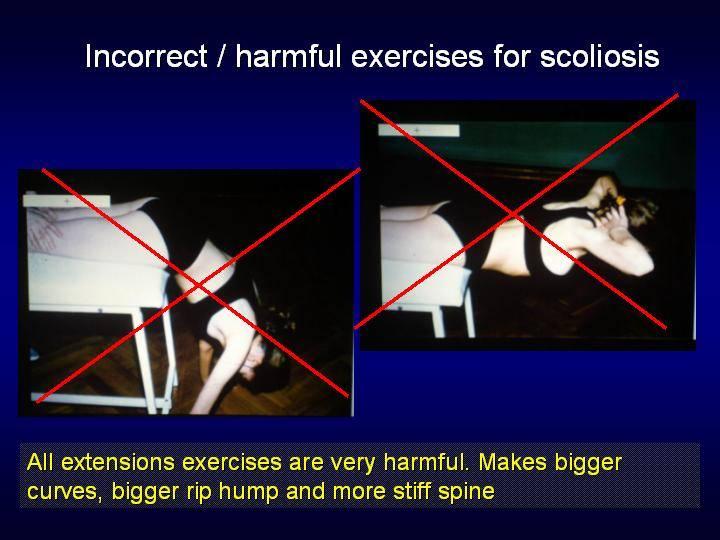 Incorrect / harmful exercises for scoliosis

All extensions exercises are very harmful. Makes bigger curves, bigger rip hump and more stiff spine